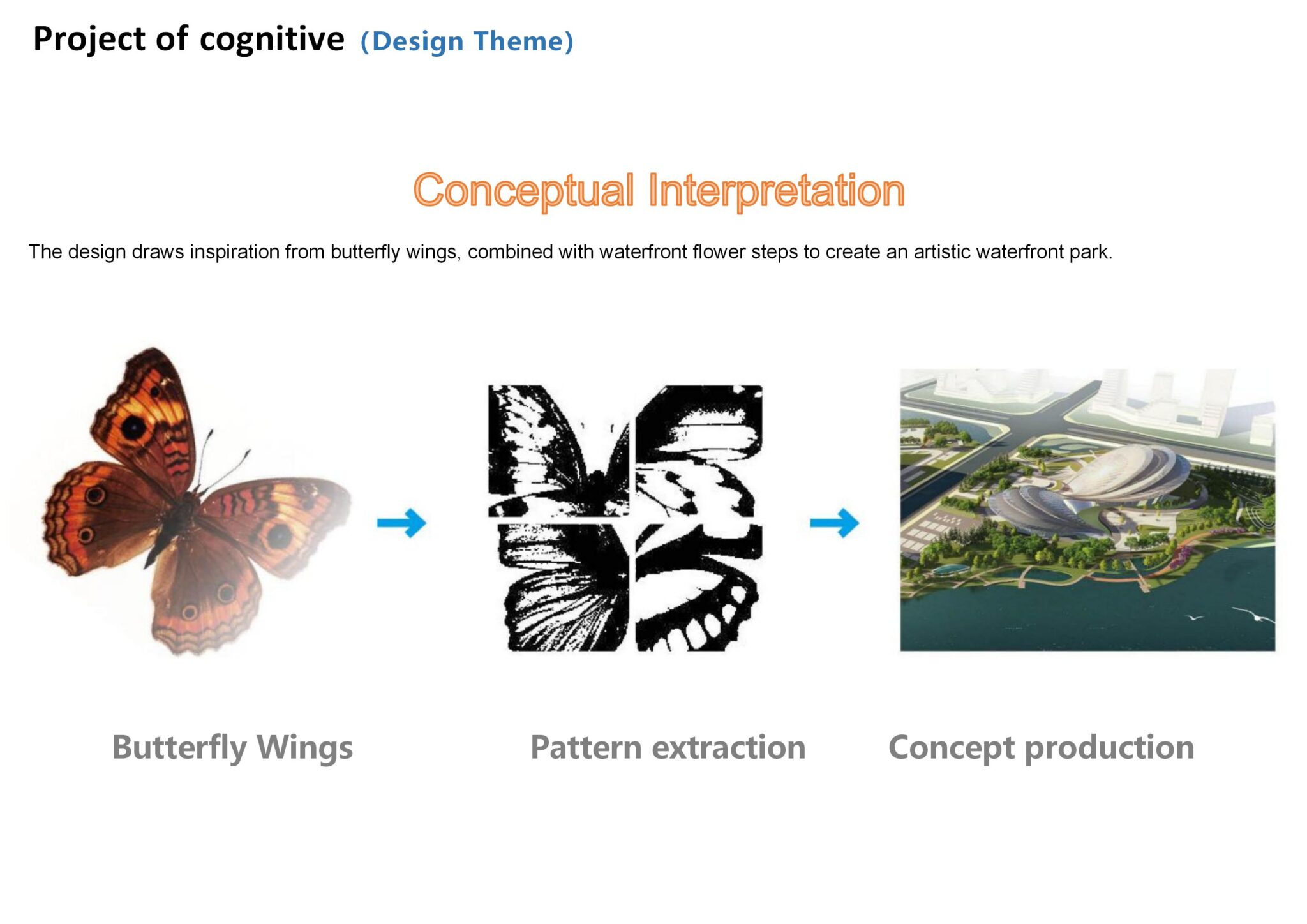 Project of cognitive (Design Theme)

Conceptual Interpretation

The design draws inspiration from butterfly wings, combined with waterfront flower steps to create an artistic waterfront park.

Butterfly Wings

Pattern extraction

Concept production